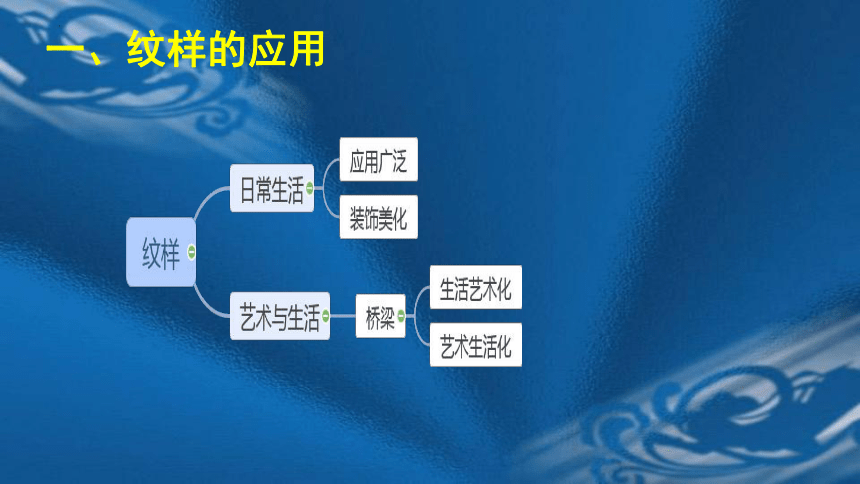 一、纹样的应用

纹样

日常生活

应用广泛

装饰美化

艺术与生活

桥梁

生活艺术化

艺术生活化